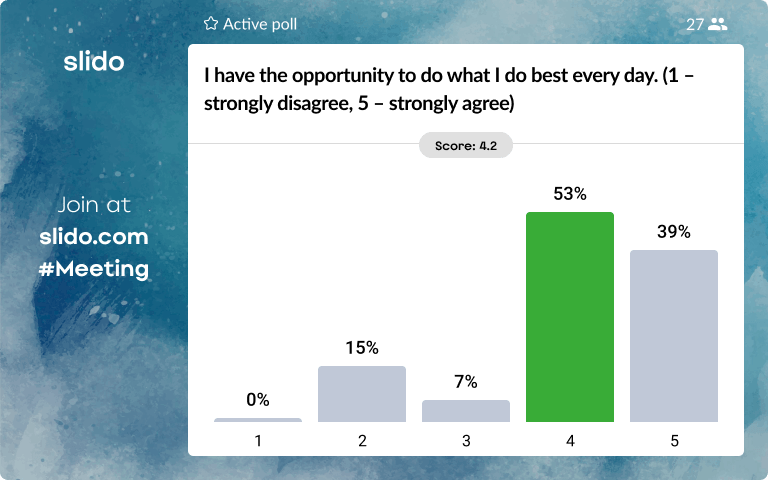 slido

Join at
slido.com
#Meeting

Active poll

27

I have the opportunity to do what I do best every day. (1 – strongly disagree, 5 – strongly agree)

Score: 4.2

0%
15%
7%
53%
39%

1
2
3
4
5